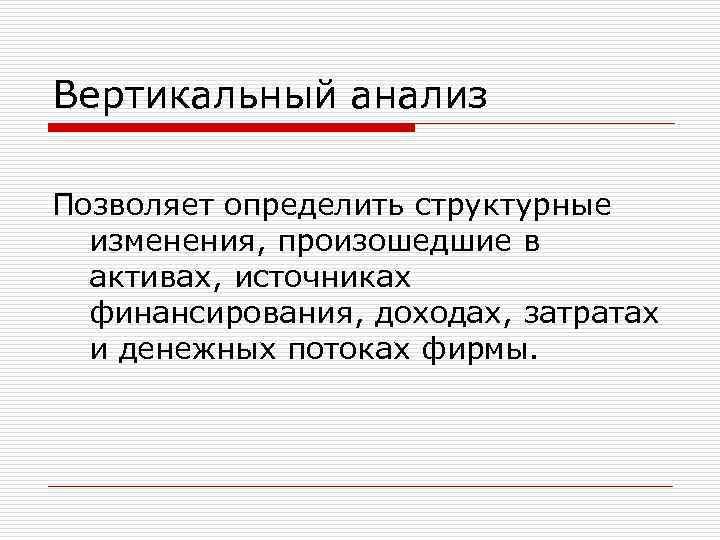 Вертикальный анализ

Позволяет определить структурные изменения, произошедшие в активах, источниках финансирования, доходах, затратах и денежных потоках фирмы.